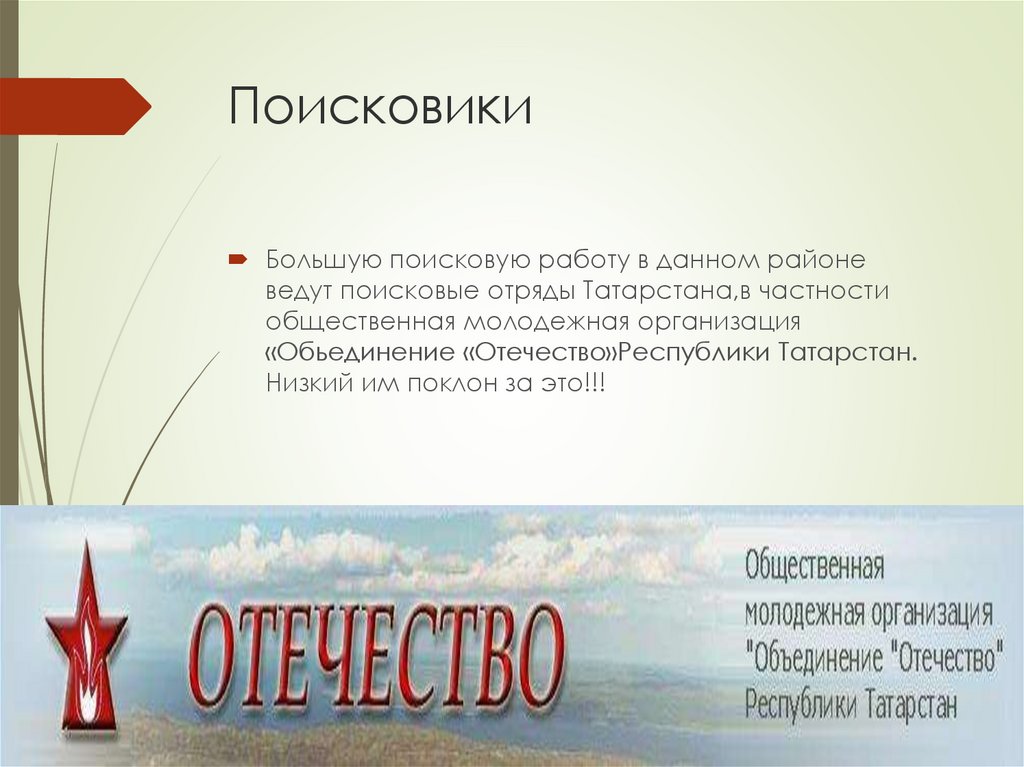 Поисковики

Большую поисковую работу в данном районе ведут поисковые отряды Татарстана,в частности общественная молодежная организация «Обьединение «Отечество»Республики Татарстан. Низкий им поклон за это!!!

ОТЕЧЕСТВО

Общественная молодежная организация "Объединение "Отечество" Республики Татарстан